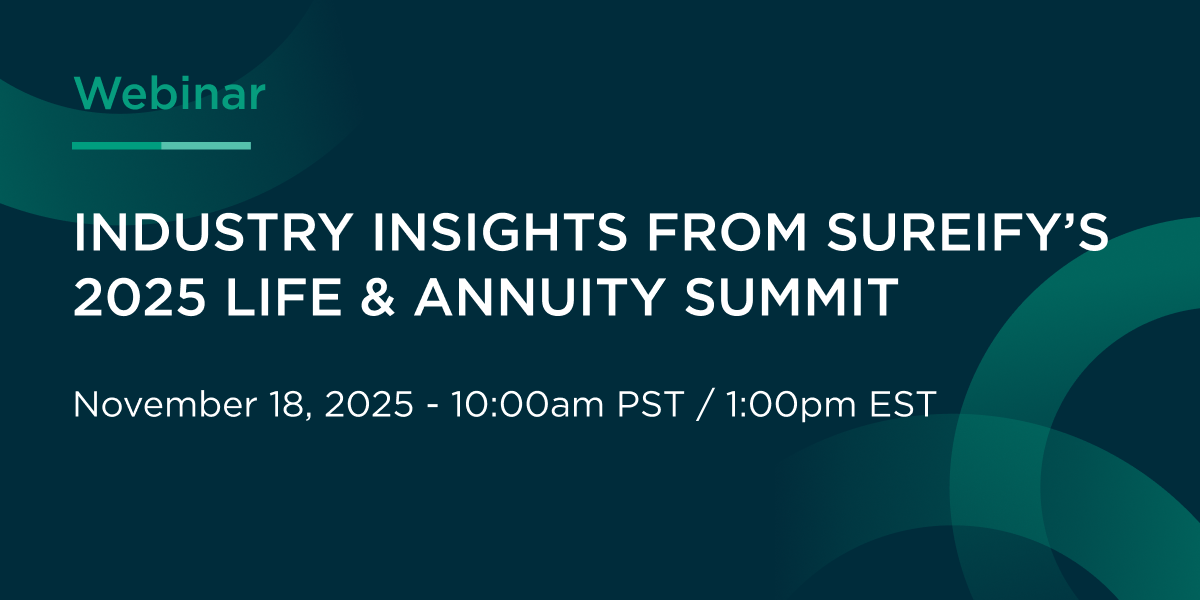 Webinar

INDUSTRY INSIGHTS FROM SUREIFY'S 2025 LIFE & ANNUITY SUMMIT

November 18, 2025 - 10:00am PST / 1:00pm EST